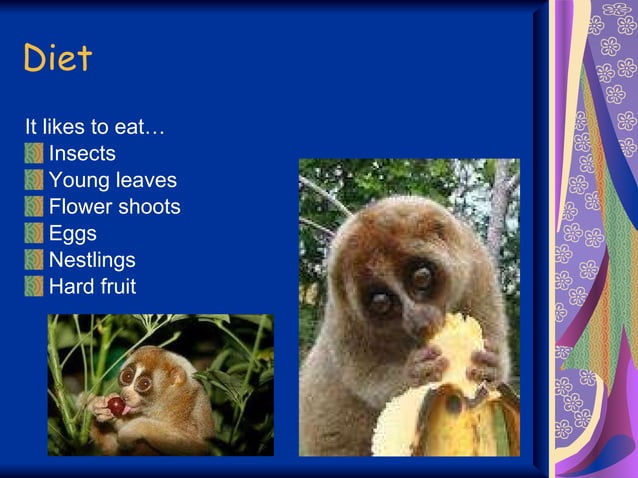 Diet

It likes to eat…
Insects
Young leaves
Flower shoots
Eggs
Nestlings
Hard fruit